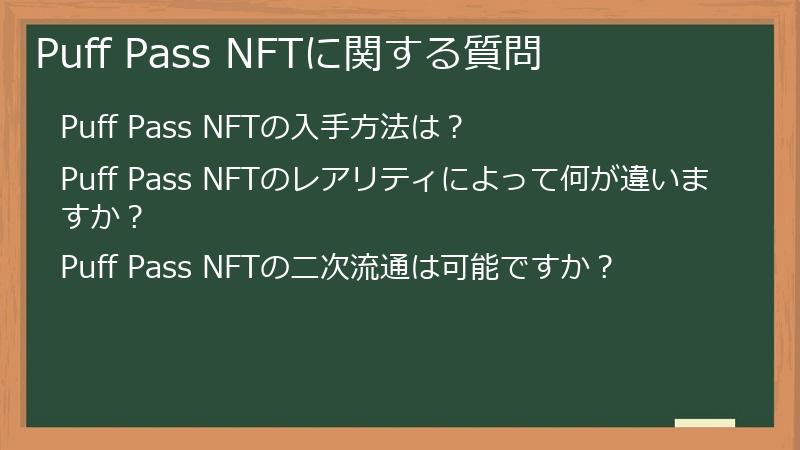 Puff Pass NFTに関する質問

Puff Pass NFTの入手方法は？

Puff Pass NFTのレアリティによって何が違いますか？

Puff Pass NFTの二次流通は可能ですか？